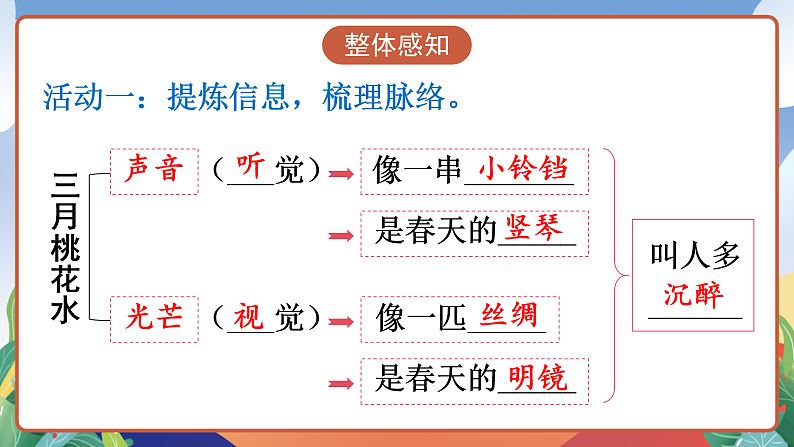 整体感知

活动一：提炼信息，梳理脉络。

三月桃花水

声音 （听觉） 像一串小铃铛

是春天的竖琴

光芒 （视觉） 像一匹丝绸

是春天的明镜

叫人多沉醉